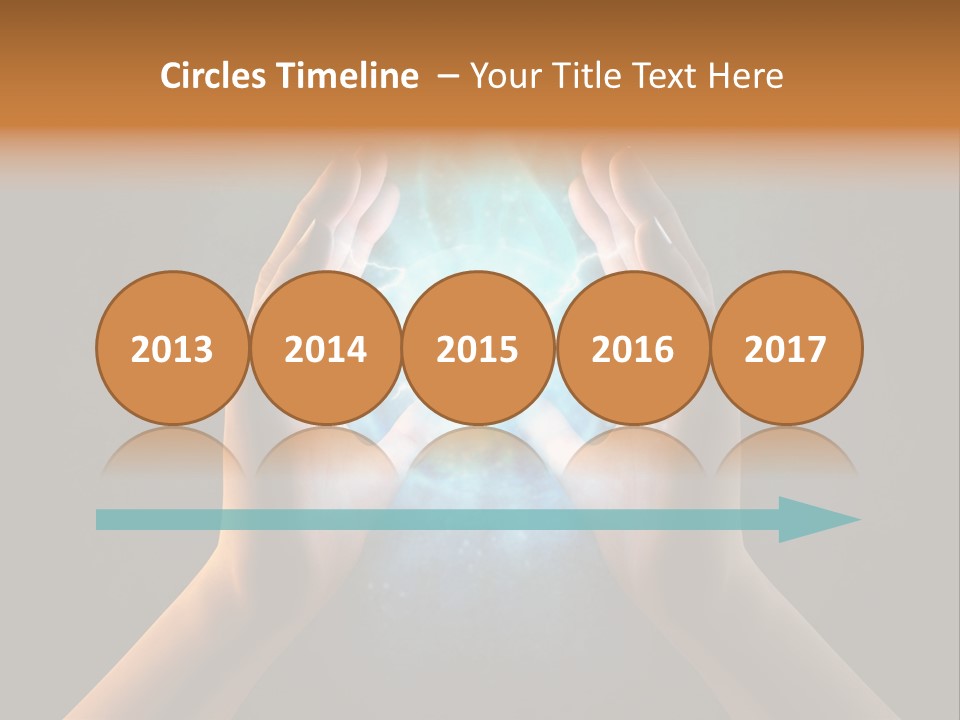 Circles Timeline – Your Title Text Here

2013

2014

2015

2016

2017